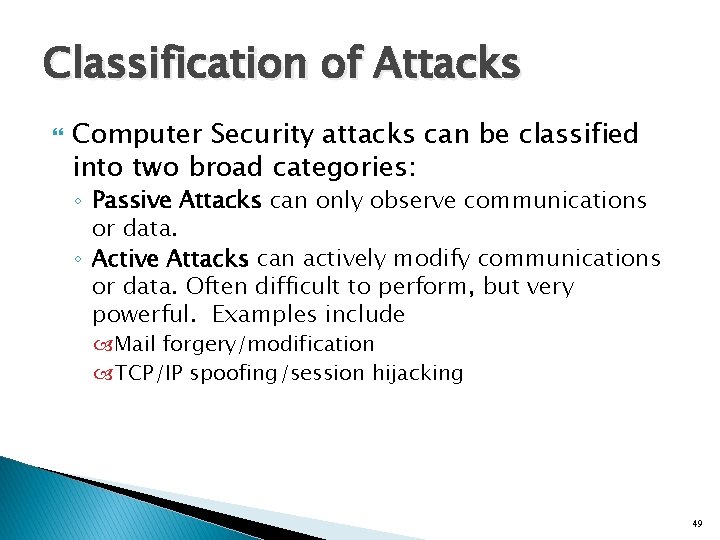 Classification of Attacks

Computer Security attacks can be classified into two broad categories:

◦ Passive Attacks can only observe communications or data.

◦ Active Attacks can actively modify communications or data. Often difficult to perform, but very powerful. Examples include

Mail forgery/modification

TCP/IP spoofing/session hijacking

49